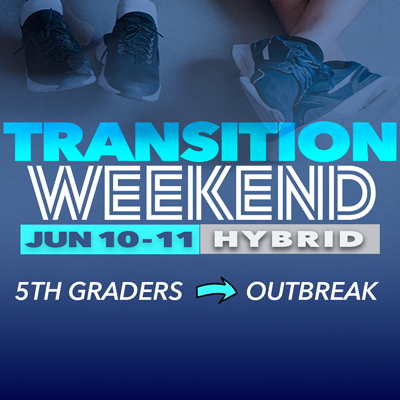 TRANSITION
WEEKEND

JUN 10-11 HYBRID

5TH GRADERS OUTBREAK